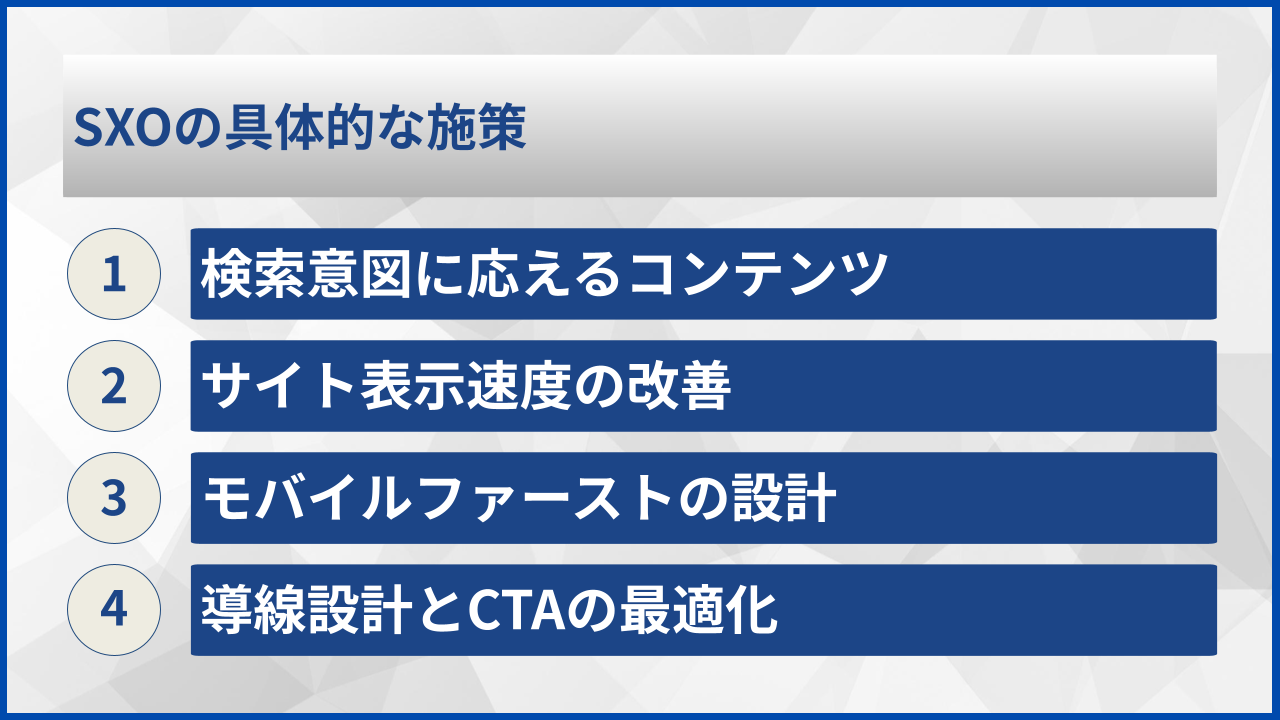 SXOの具体的な施策

1 検索意図に応えるコンテンツ

2 サイト表示速度の改善

3 モバイルファーストの設計

4 導線設計とCTAの最適化